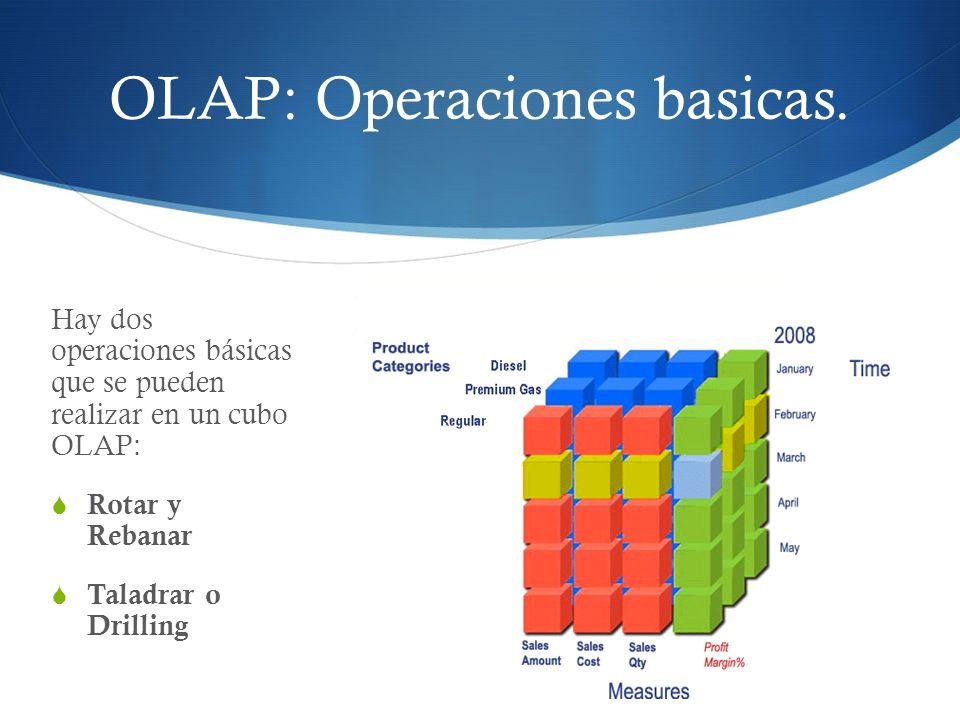 OLAP: Operaciones basicas.

Hay dos operaciones básicas que se pueden realizar en un cubo OLAP:

Rotar y Rebanar

Taladrar o Drilling

Product Categories
Diesel
Premium Gas
Regular
2008
Time
January
February
March
April
May
Sales Amount
Sales Cost
Sales Qty
Profit Margin%
Measures